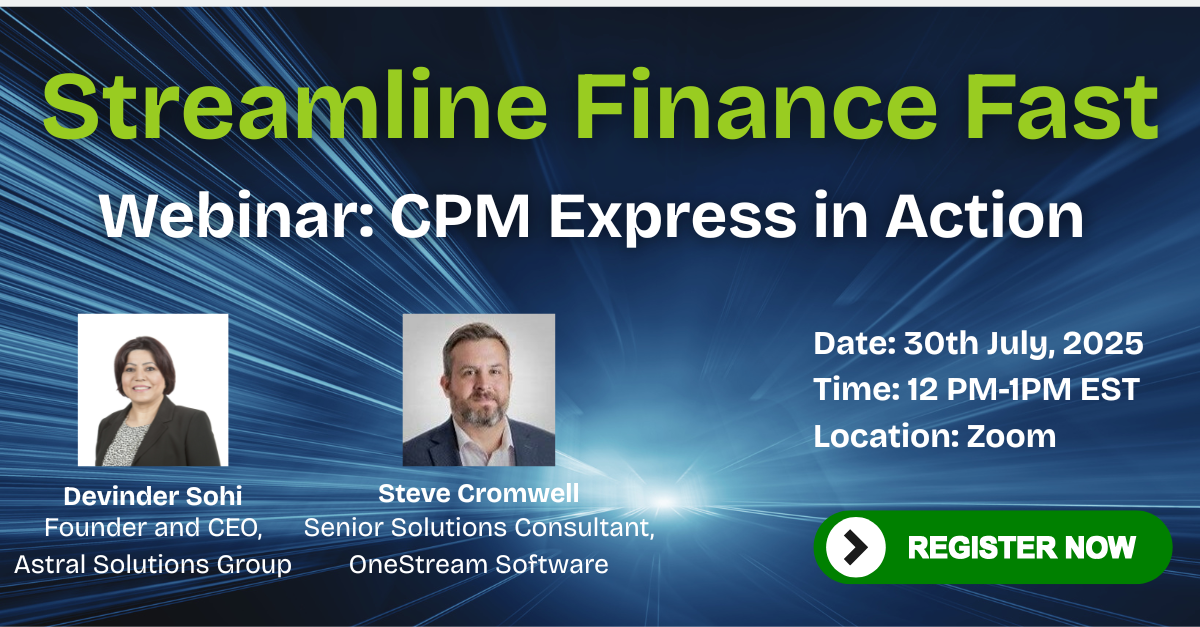 Streamline Finance Fast

Webinar: CPM Express in Action

Devinder Sohi
Founder and CEO, Astral Solutions Group

Steve Cromwell
Senior Solutions Consultant, OneStream Software

Date: 30th July, 2025
Time: 12 PM-1PM EST
Location: Zoom

REGISTER NOW